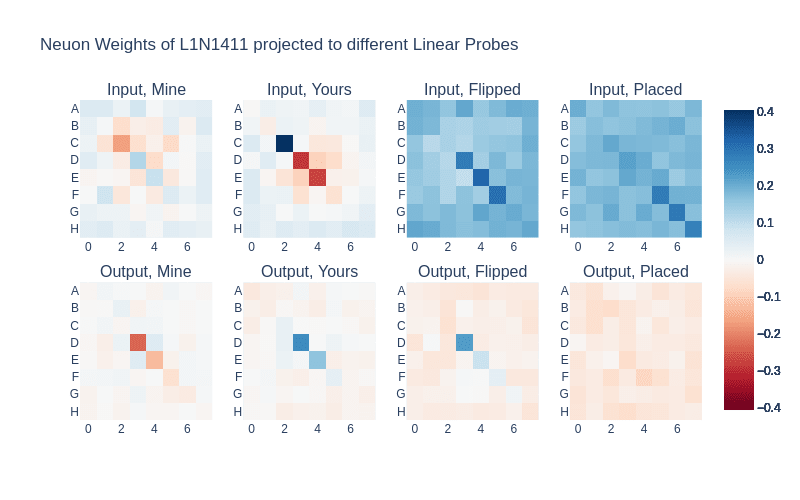 Neuon Weights of L1N1411 projected to different Linear Probes

Input, Mine
A B C D E F G H
0 2 4 6

Input, Yours
A B C D E F G H
0 2 4 6

Input, Flipped
A B C D E F G H
0 2 4 6

Input, Placed
A B C D E F G H
0 2 4 6

Output, Mine
A B C D E F G H
0 2 4 6

Output, Yours
A B C D E F G H
0 2 4 6

Output, Flipped
A B C D E F G H
0 2 4 6

Output, Placed
A B C D E F G H
0 2 4 6

0.4
0.3
0.2
0.1
0
−0.1
−0.2
−0.3
−0.4